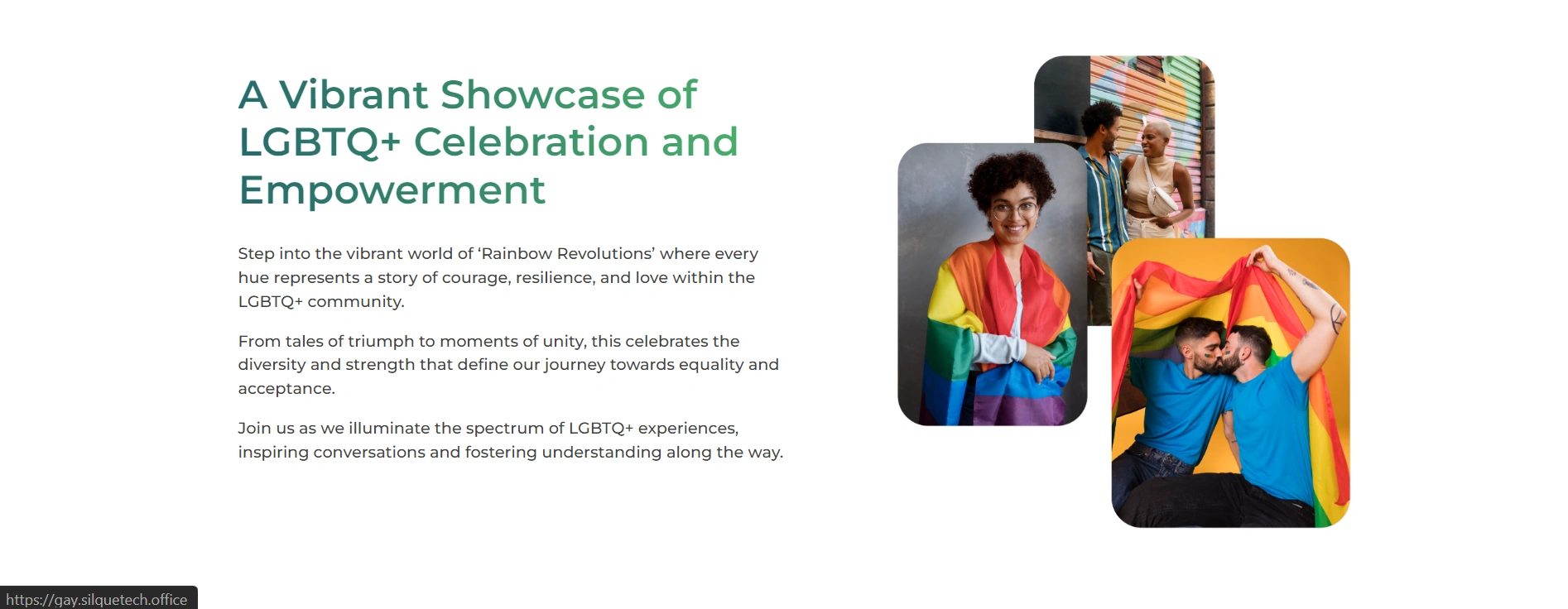 A Vibrant Showcase of LGBTQ+ Celebration and Empowerment

Step into the vibrant world of ‘Rainbow Revolutions’ where every hue represents a story of courage, resilience, and love within the LGBTQ+ community.

From tales of triumph to moments of unity, this celebrates the diversity and strength that define our journey towards equality and acceptance.

Join us as we illuminate the spectrum of LGBTQ+ experiences, inspiring conversations and fostering understanding along the way.

https://gay.silquetech.office